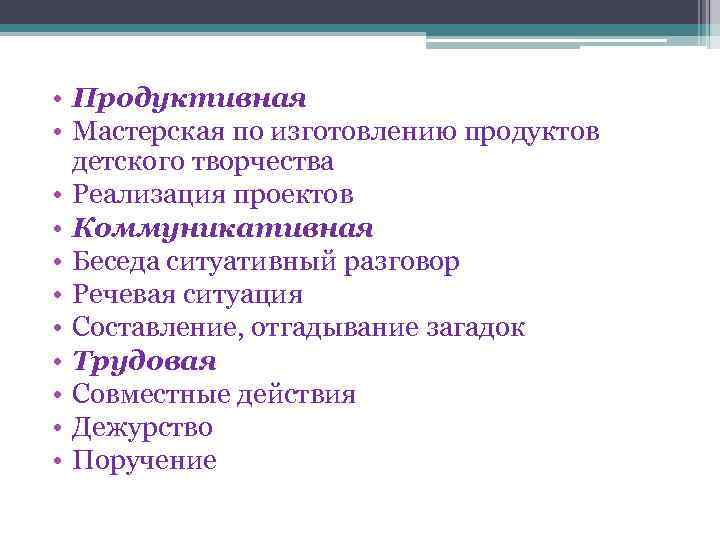 • Продуктивная
• Мастерская по изготовлению продуктов детского творчества
• Реализация проектов
• Коммуникативная
• Беседа ситуативный разговор
• Речевая ситуация
• Составление, отгадывание загадок
• Трудовая
• Совместные действия
• Дежурство
• Поручение